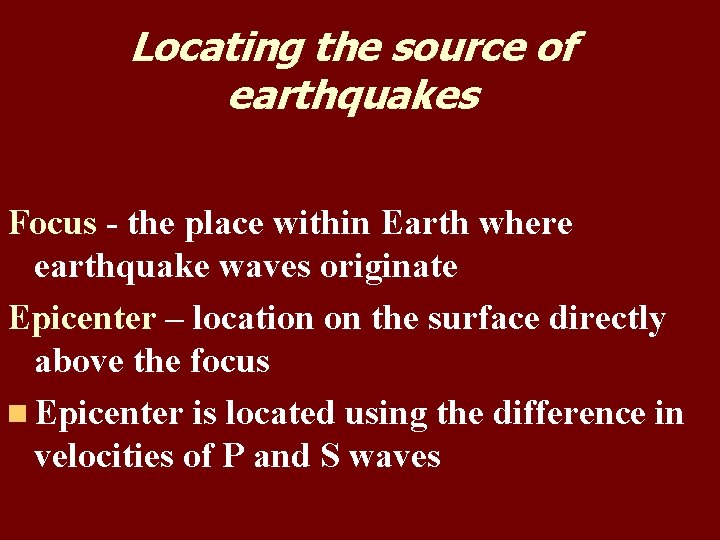 Locating the source of earthquakes

Focus - the place within Earth where earthquake waves originate

Epicenter – location on the surface directly above the focus

Epicenter is located using the difference in velocities of P and S waves